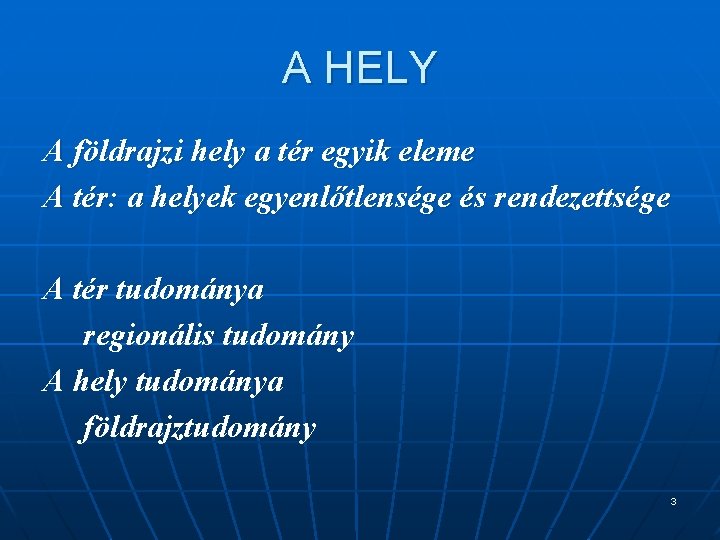 A HELY

A földrajzi hely a tér egyik eleme
A tér: a helyek egyenlőtlensége és rendezettsége

A tér tudománya
regionális tudomány
A hely tudománya
földrajztudomány

3